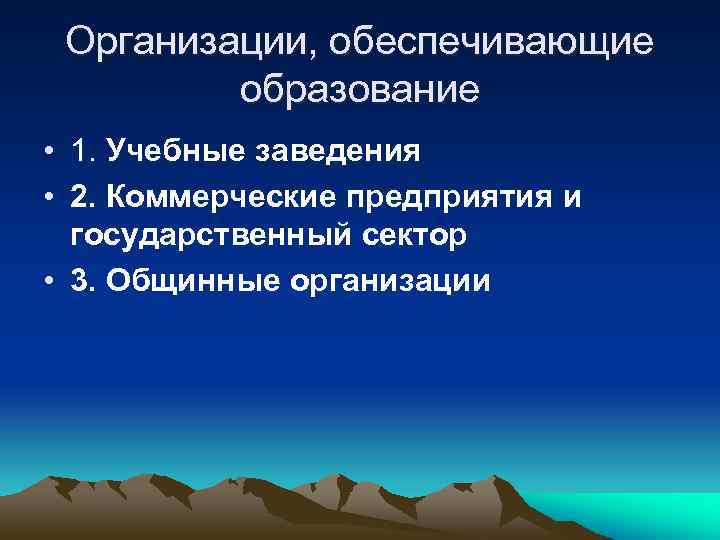 Организации, обеспечивающие образование

• 1. Учебные заведения
• 2. Коммерческие предприятия и государственный сектор
• 3. Общинные организации